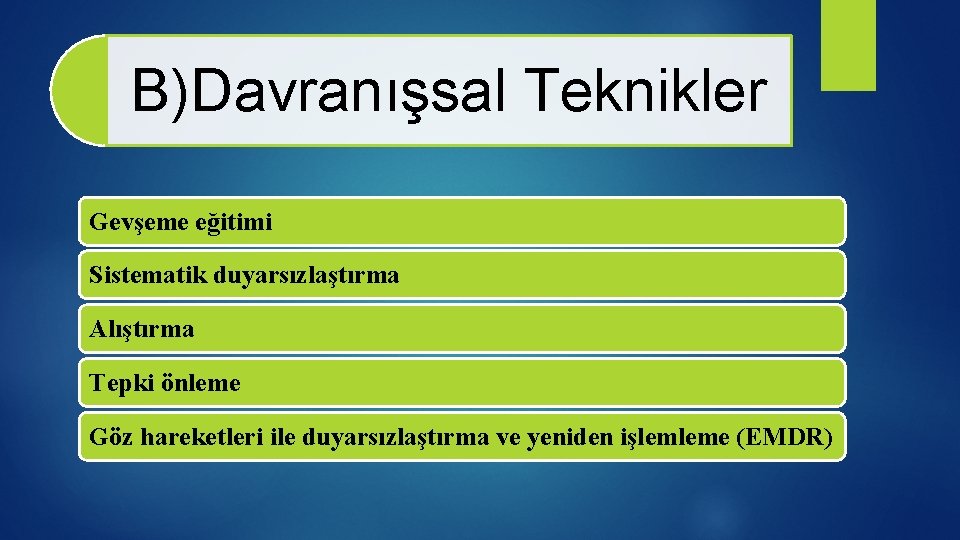 B)Davranışsal Teknikler

Gevşeme eğitimi

Sistematik duyarsızlaştırma

Alıştırma

Tepki önleme

Göz hareketleri ile duyarsızlaştırma ve yeniden işlemleme (EMDR)